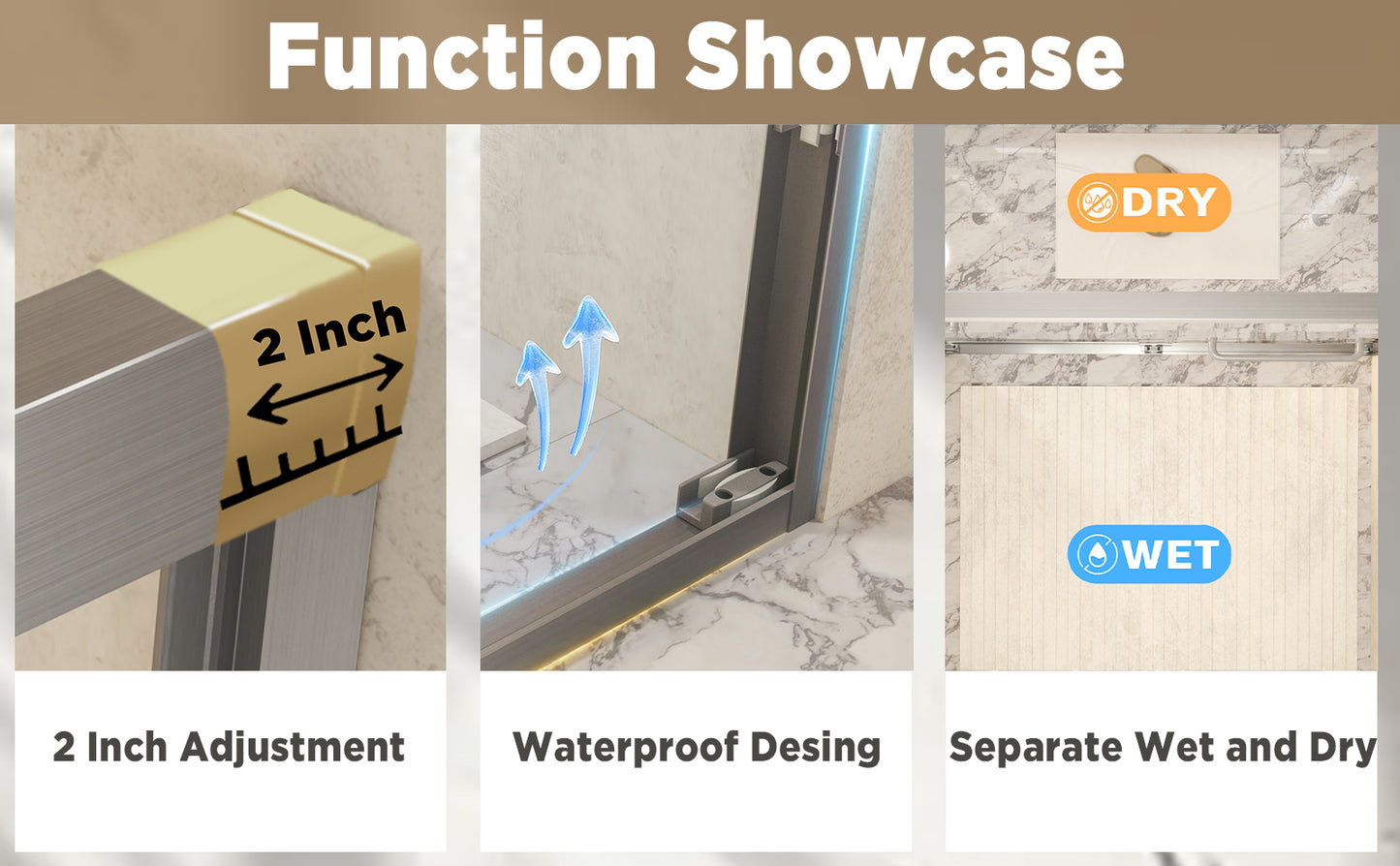 Function Showcase

2 Inch

2 Inch Adjustment

Waterproof Desing

DRY

WET

Separate Wet and Dry